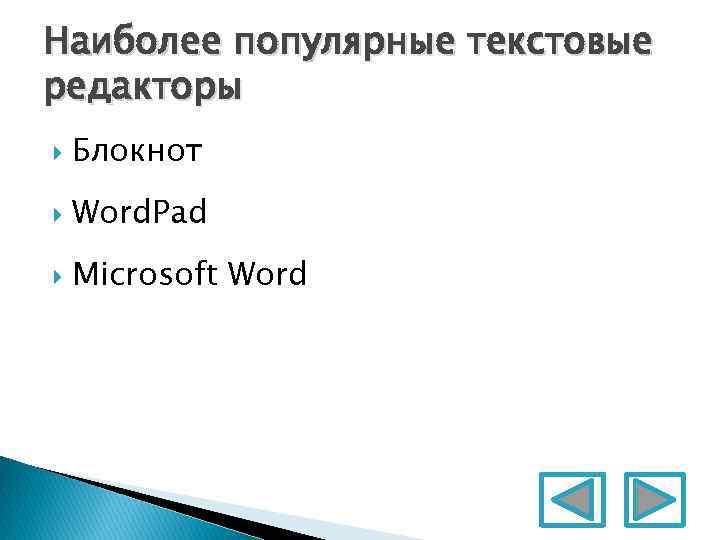 Наиболее популярные текстовые редакторы

Блокнот

WordPad

Microsoft Word